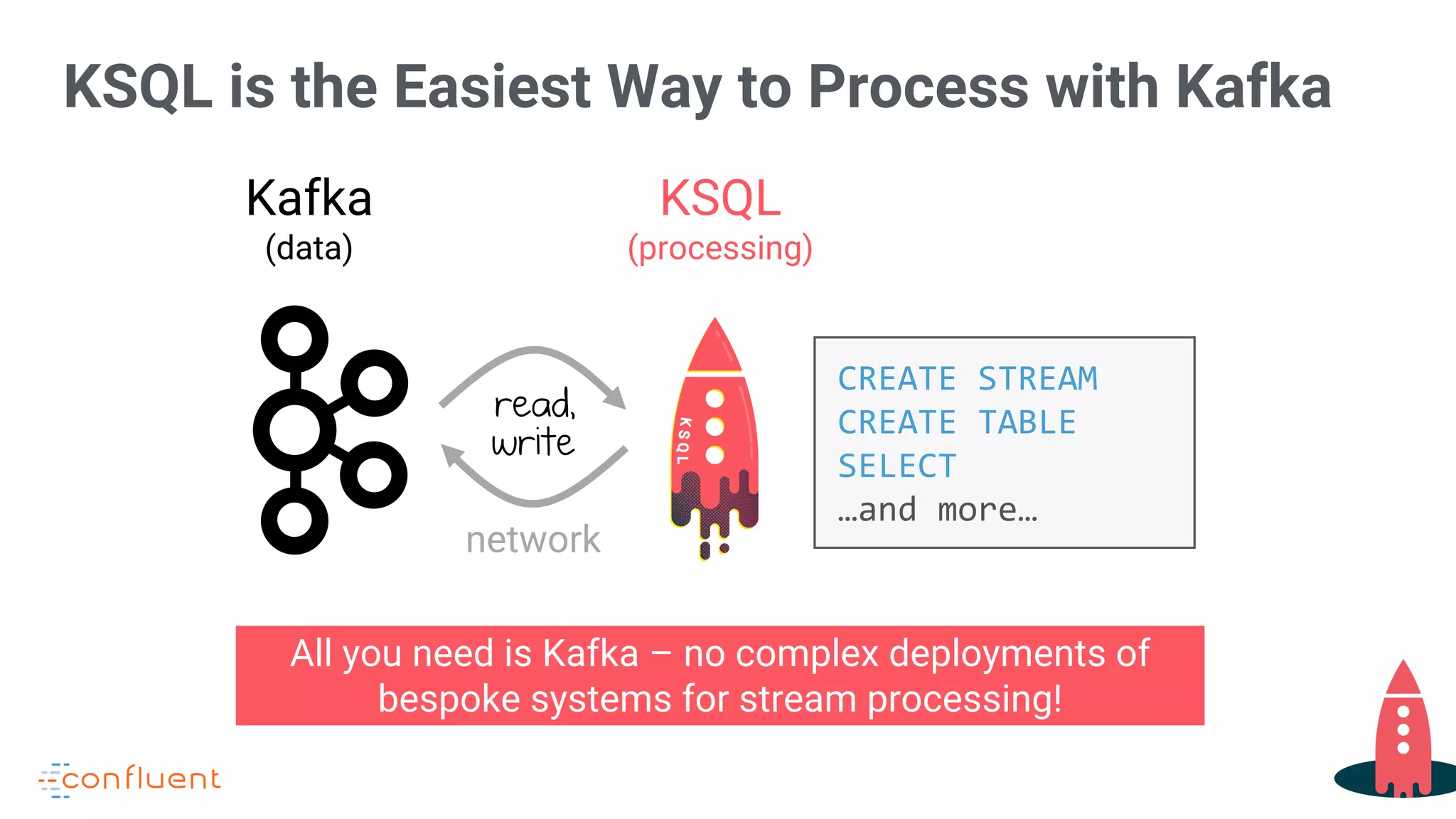 KSQL is the Easiest Way to Process with Kafka

Kafka
(data)

KSQL
(processing)

read,
write

network

KSQL

CREATE STREAM
CREATE TABLE
SELECT
…and more…

All you need is Kafka – no complex deployments of bespoke systems for stream processing!

confluent